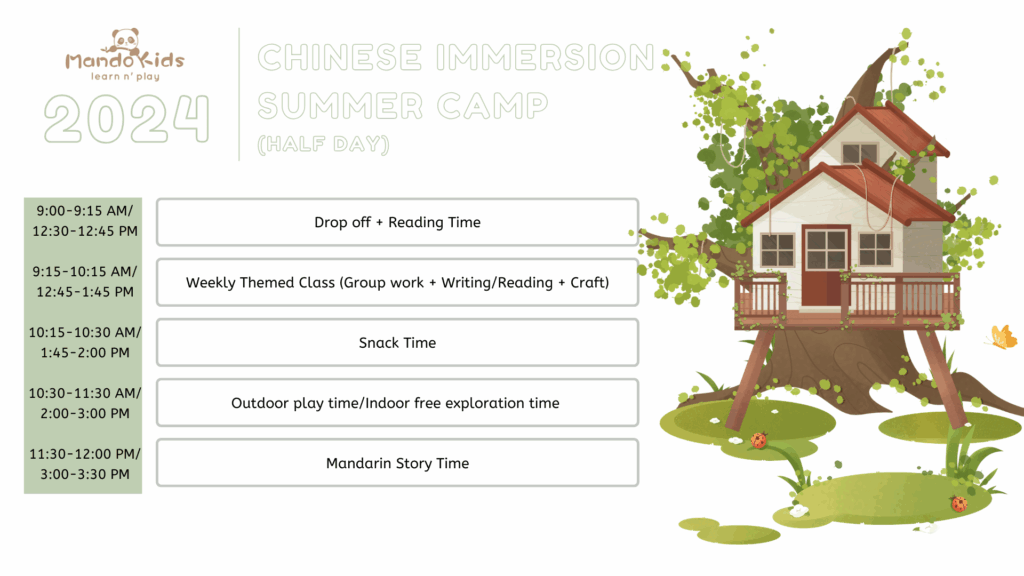 MandoKids
learn n' play

2024

CHINESE IMMERSION SUMMER CAMP
(HALF DAY)

| | |
|---|---|
| 9:00-9:15 AM/ 12:30-12:45 PM | Drop off + Reading Time |
| 9:15-10:15 AM/ 12:45-1:45 PM | Weekly Themed Class (Group work + Writing/Reading + Craft) |
| 10:15-10:30 AM/ 1:45-2:00 PM | Snack Time |
| 10:30-11:30 AM/ 2:00-3:00 PM | Outdoor play time/Indoor free exploration time |
| 11:30-12:00 PM/ 3:00-3:30 PM | Mandarin Story Time |